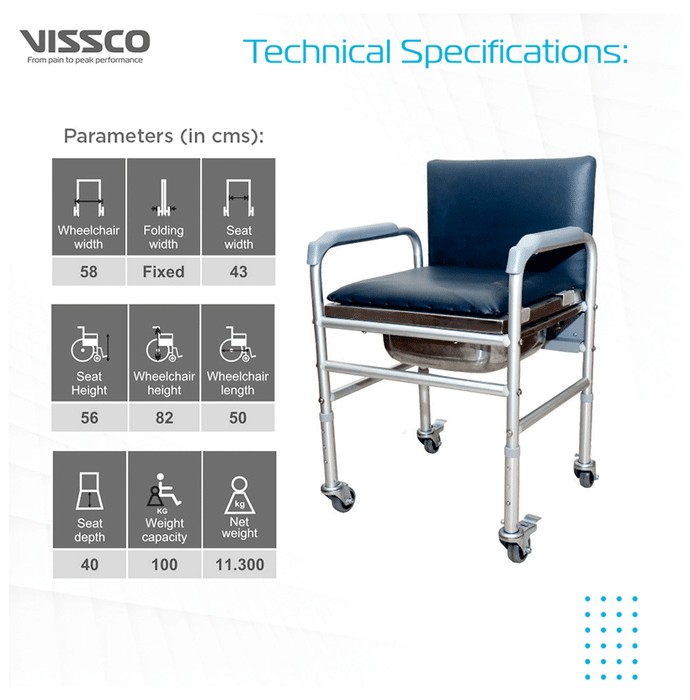 VISSCO
From pain to peak performance

Technical Specifications:

Parameters (in cms):

| Wheelchair width | Folding width | Seat width |
|---|---|---|
| 58 | Fixed | 43 |

| Seat Height | Wheelchair height | Wheelchair length |
|---|---|---|
| 56 | 82 | 50 |

| Seat depth | KG Weight capacity | kg Net weight |
|---|---|---|
| 40 | 100 | 11.300 |